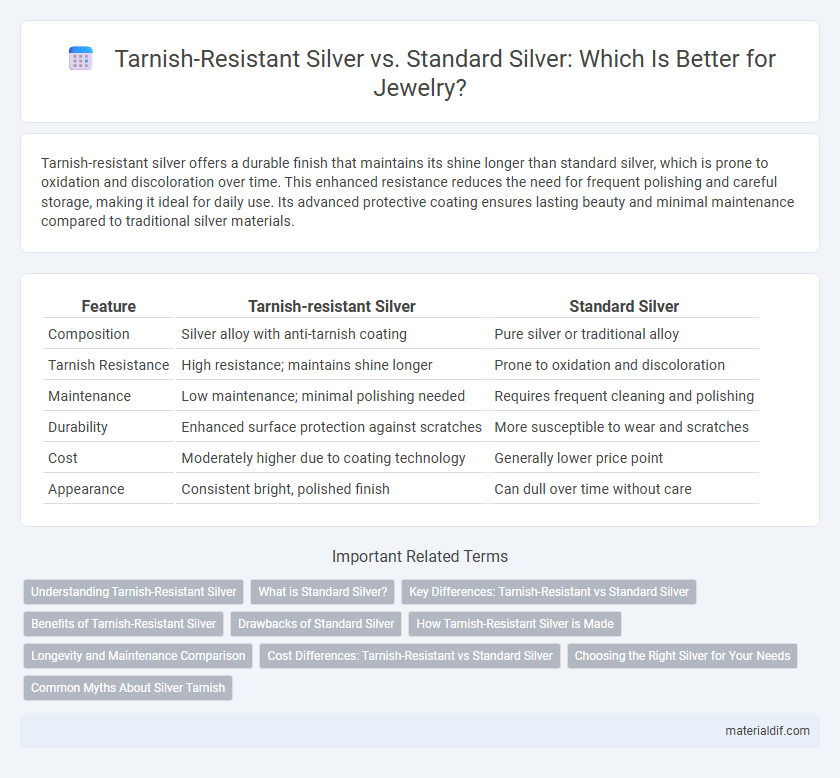 Tarnish-Resistant Silver vs. Standard Silver: Which Is Better for Jewelry?

Tarnish-resistant silver offers a durable finish that maintains its shine longer than standard silver, which is prone to oxidation and discoloration over time. This enhanced resistance reduces the need for frequent polishing and careful storage, making it ideal for daily use. Its advanced protective coating ensures lasting beauty and minimal maintenance compared to traditional silver materials.

| Feature | Tarnish-resistant Silver | Standard Silver |
|---|---|---|
| Composition | Silver alloy with anti-tarnish coating | Pure silver or traditional alloy |
| Tarnish Resistance | High resistance; maintains shine longer | Prone to oxidation and discoloration |
| Maintenance | Low maintenance; minimal polishing needed | Requires frequent cleaning and polishing |
| Durability | Enhanced surface protection against scratches | More susceptible to wear and scratches |
| Cost | Moderately higher due to coating technology | Generally lower price point |
| Appearance | Consistent bright, polished finish | Can dull over time without care |

Important Related Terms

Understanding Tarnish-Resistant Silver
What is Standard Silver?
Key Differences: Tarnish-Resistant vs Standard Silver
Benefits of Tarnish-Resistant Silver
Drawbacks of Standard Silver
How Tarnish-Resistant Silver is Made
Longevity and Maintenance Comparison
Cost Differences: Tarnish-Resistant vs Standard Silver
Choosing the Right Silver for Your Needs
Common Myths About Silver Tarnish

materialdif.com